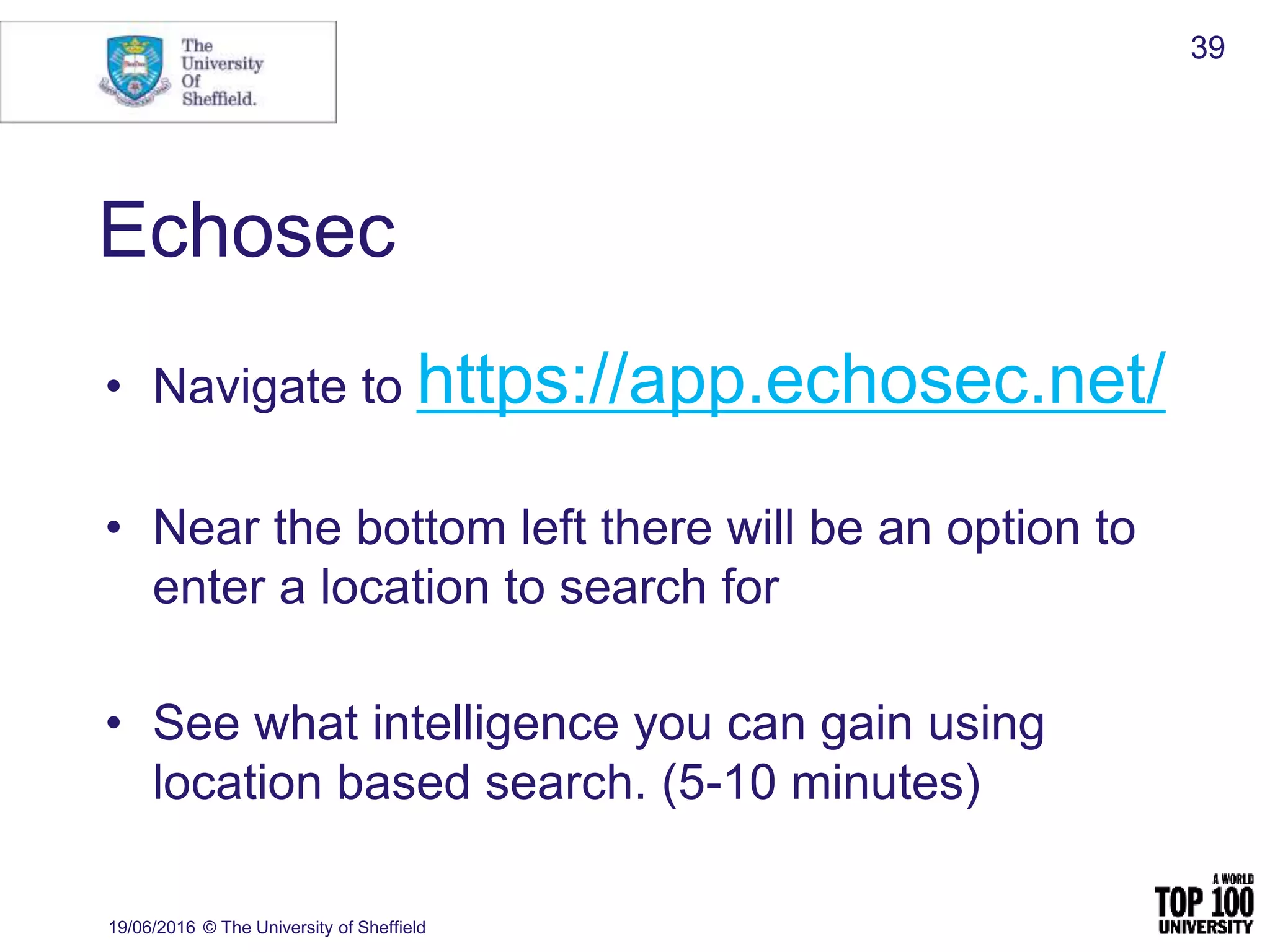 The University Of Sheffield.

39

Echosec

• Navigate to https://app.echosec.net/

• Near the bottom left there will be an option to enter a location to search for

• See what intelligence you can gain using location based search. (5-10 minutes)

19/06/2016 © The University of Sheffield

A WORLD TOP 100 UNIVERSITY